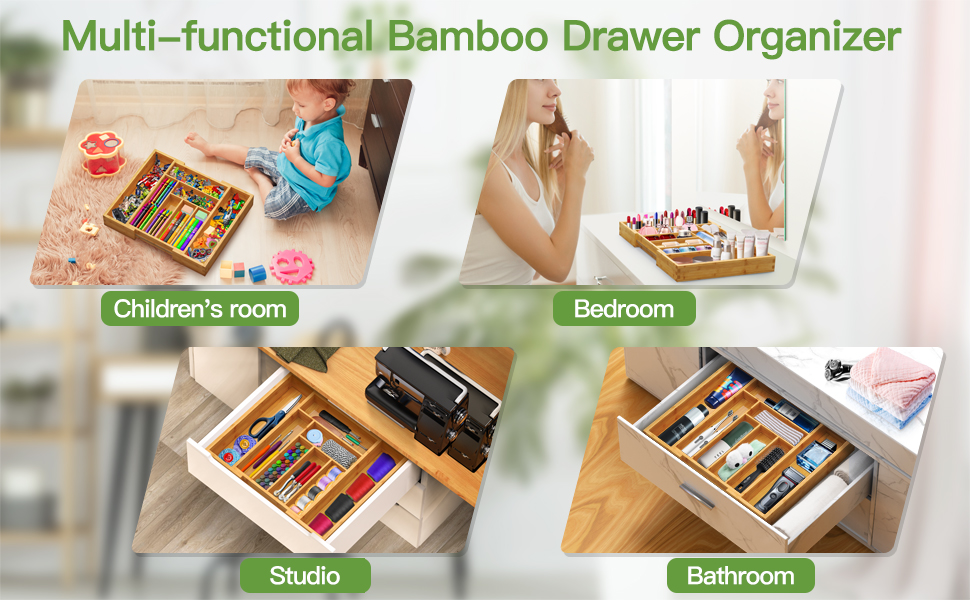 Multi–functional Bamboo Drawer Organizer

Children's room

Bedroom

Studio

Bathroom